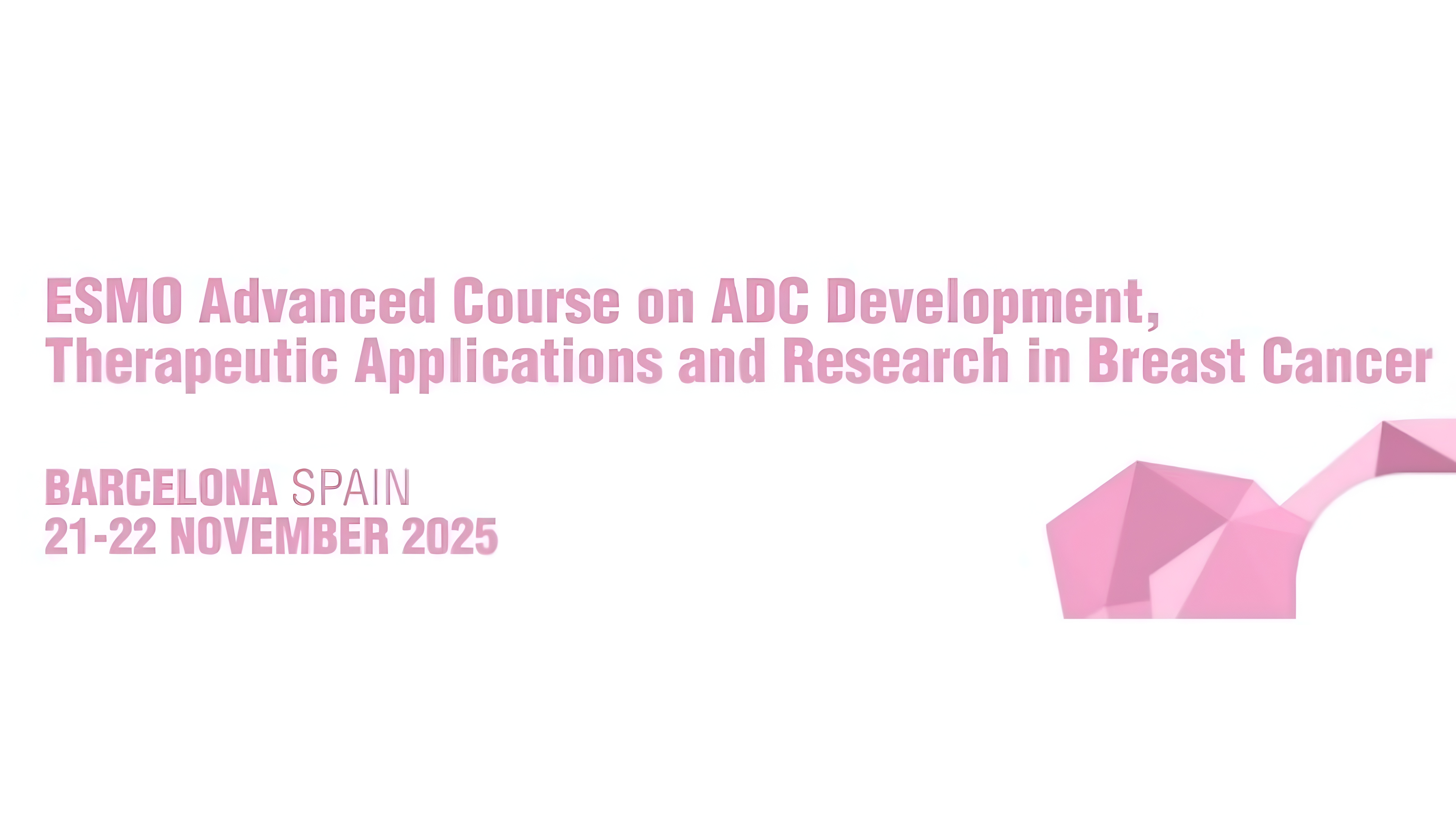 ESMO Advanced Course on ADC Development, Therapeutic Applications and Research in Breast Cancer

BARCELONA SPAIN
21-22 NOVEMBER 2025